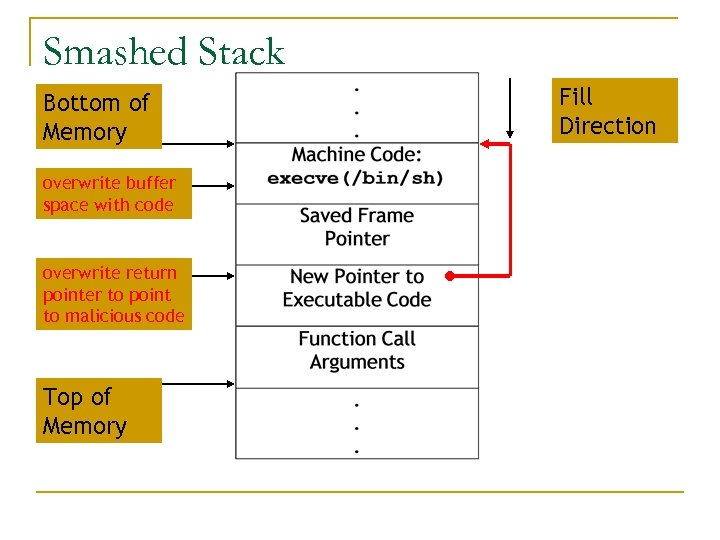 Smashed Stack

Bottom of Memory

overwrite buffer space with code

overwrite return pointer to point to malicious code

Top of Memory

.
.
.

Machine Code: execve(/bin/sh)

Saved Frame Pointer

New Pointer to Executable Code

Function Call Arguments

.
.
.

Fill Direction